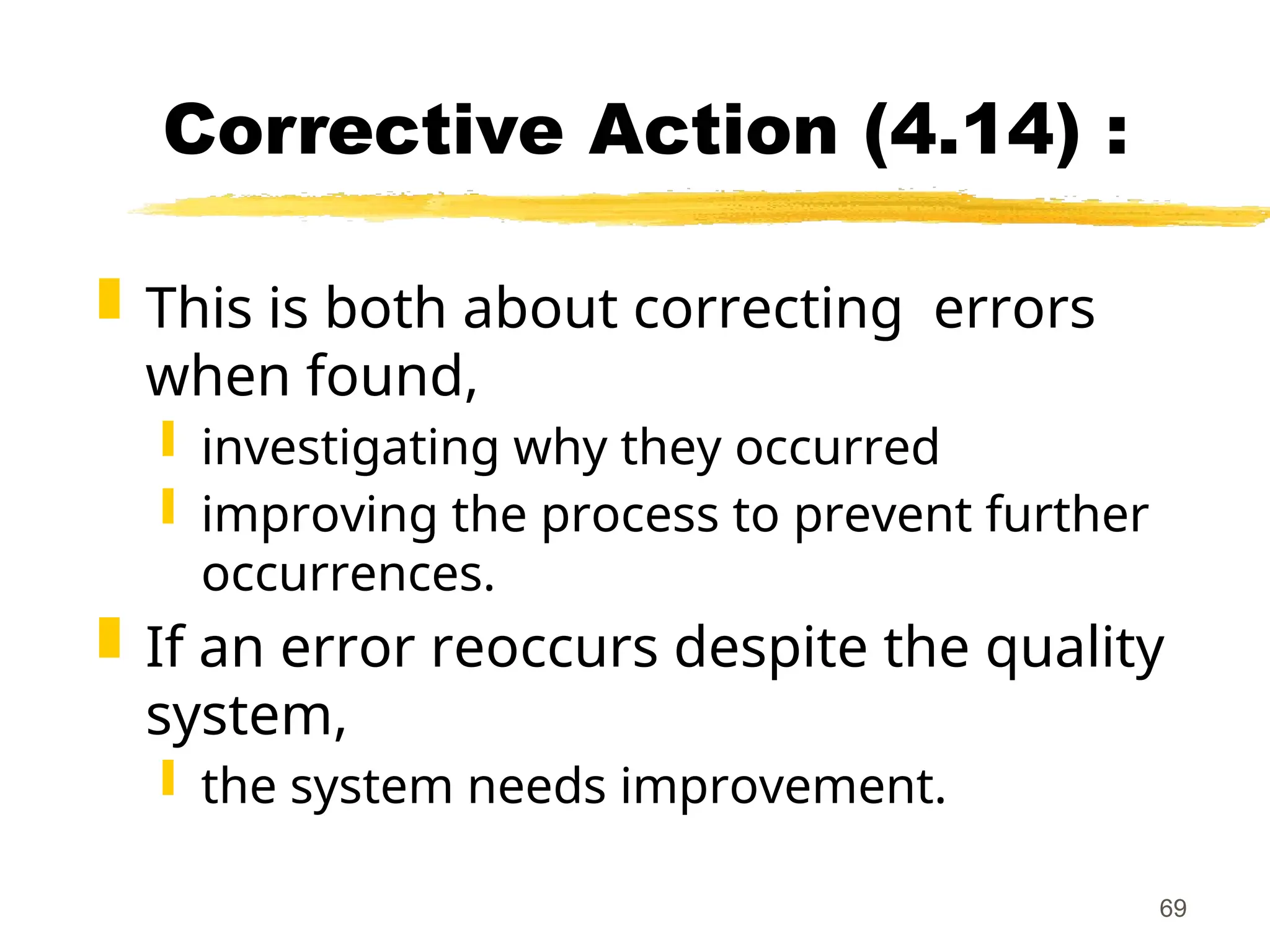 Corrective Action (4.14) :

This is both about correcting errors when found,

investigating why they occurred

improving the process to prevent further occurrences.

If an error reoccurs despite the quality system,

the system needs improvement.

69